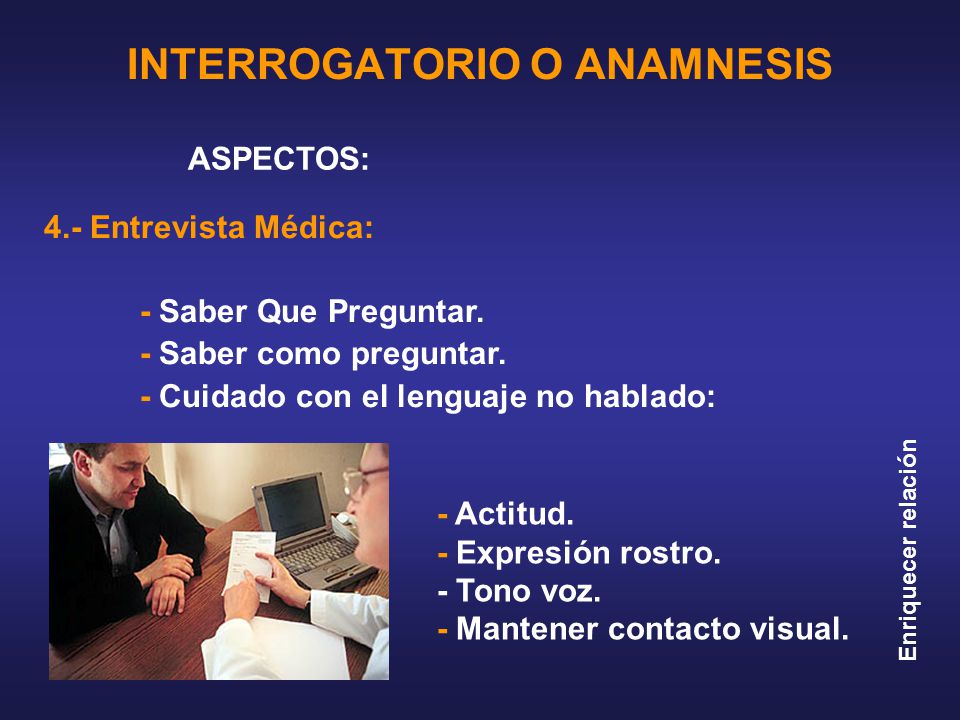 INTERROGATORIO O ANAMNESIS

ASPECTOS:

4.- Entrevista Médica:

- Saber Que Preguntar.
- Saber como preguntar.
- Cuidado con el lenguaje no hablado:

- Actitud.
- Expresión rostro.
- Tono voz.
- Mantener contacto visual.

Enriquecer relación